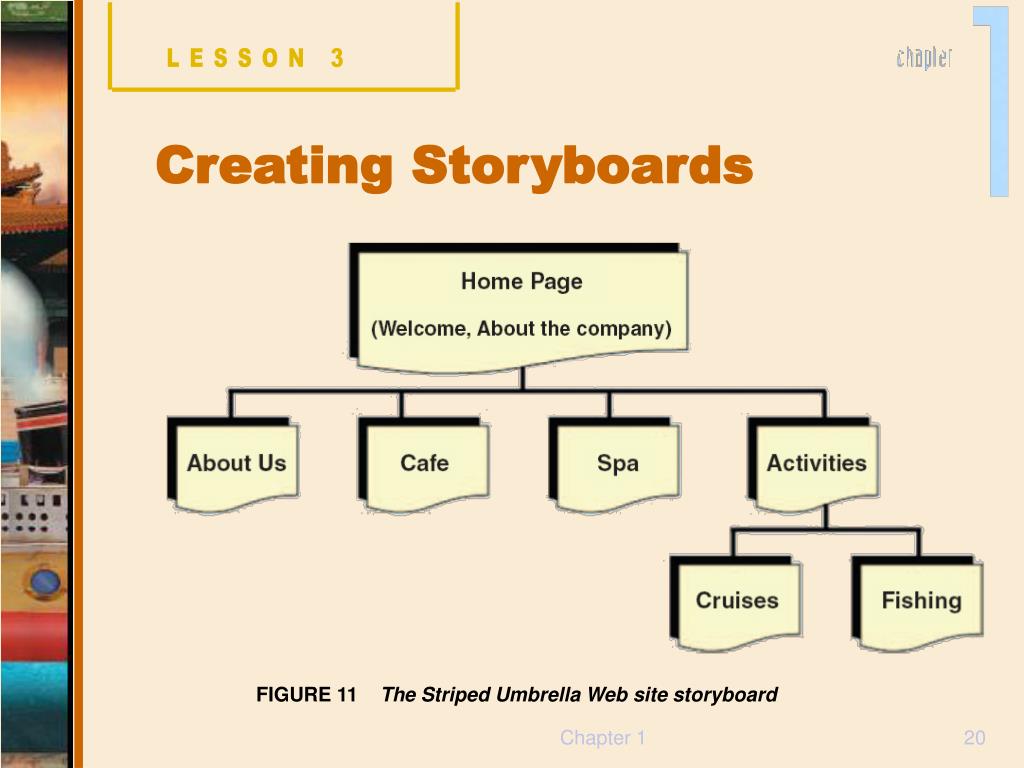 LESSON 3

chapter 1

Creating Storyboards

Home Page
(Welcome, About the company)

About Us

Cafe

Spa

Activities

Cruises

Fishing

FIGURE 11 The Striped Umbrella Web site storyboard

Chapter 1

20